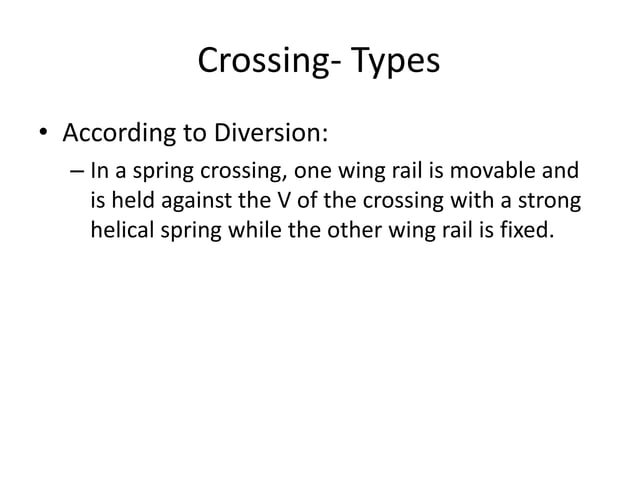 Crossing- Types

• According to Diversion:

– In a spring crossing, one wing rail is movable and is held against the V of the crossing with a strong helical spring while the other wing rail is fixed.